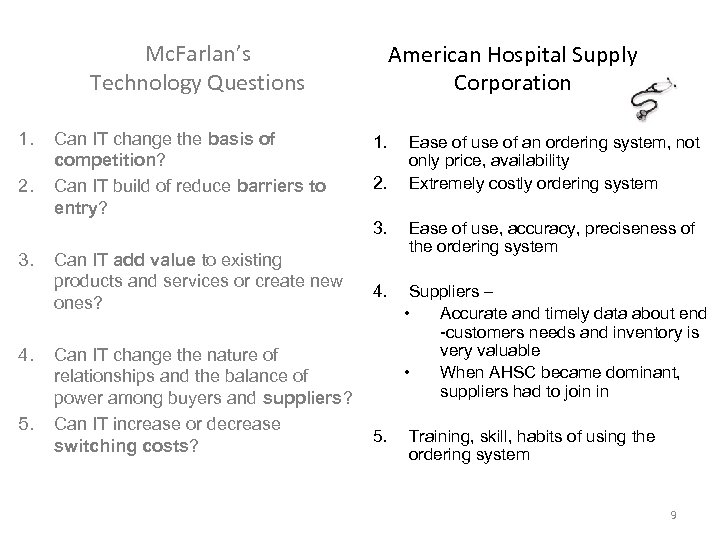 McFarlan's Technology Questions

1. Can IT change the basis of competition?
2. Can IT build of reduce barriers to entry?
3. Can IT add value to existing products and services or create new ones?
4. Can IT change the nature of relationships and the balance of power among buyers and suppliers?
5. Can IT increase or decrease switching costs?

American Hospital Supply Corporation

1. Ease of use of an ordering system, not only price, availability
2. Extremely costly ordering system
3. Ease of use, accuracy, preciseness of the ordering system
4. Suppliers –
• Accurate and timely data about end -customers needs and inventory is very valuable
• When AHSC became dominant, suppliers had to join in
5. Training, skill, habits of using the ordering system

9